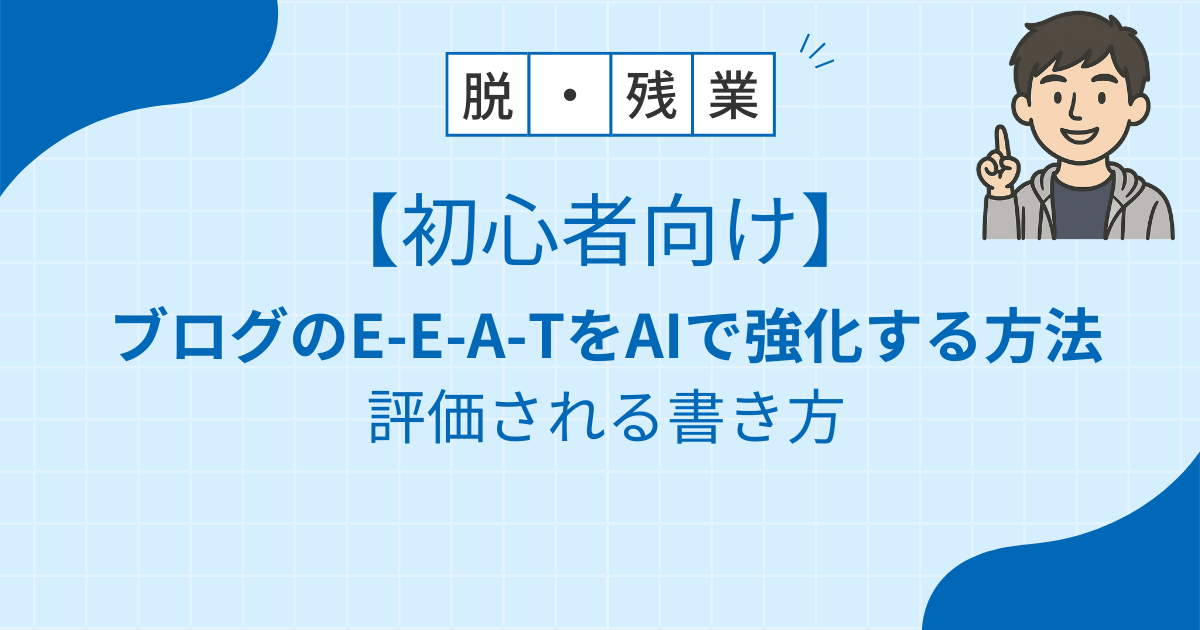 脱・残業

【初心者向け】

ブログのE-E-A-TをAIで強化する方法
評価される書き方